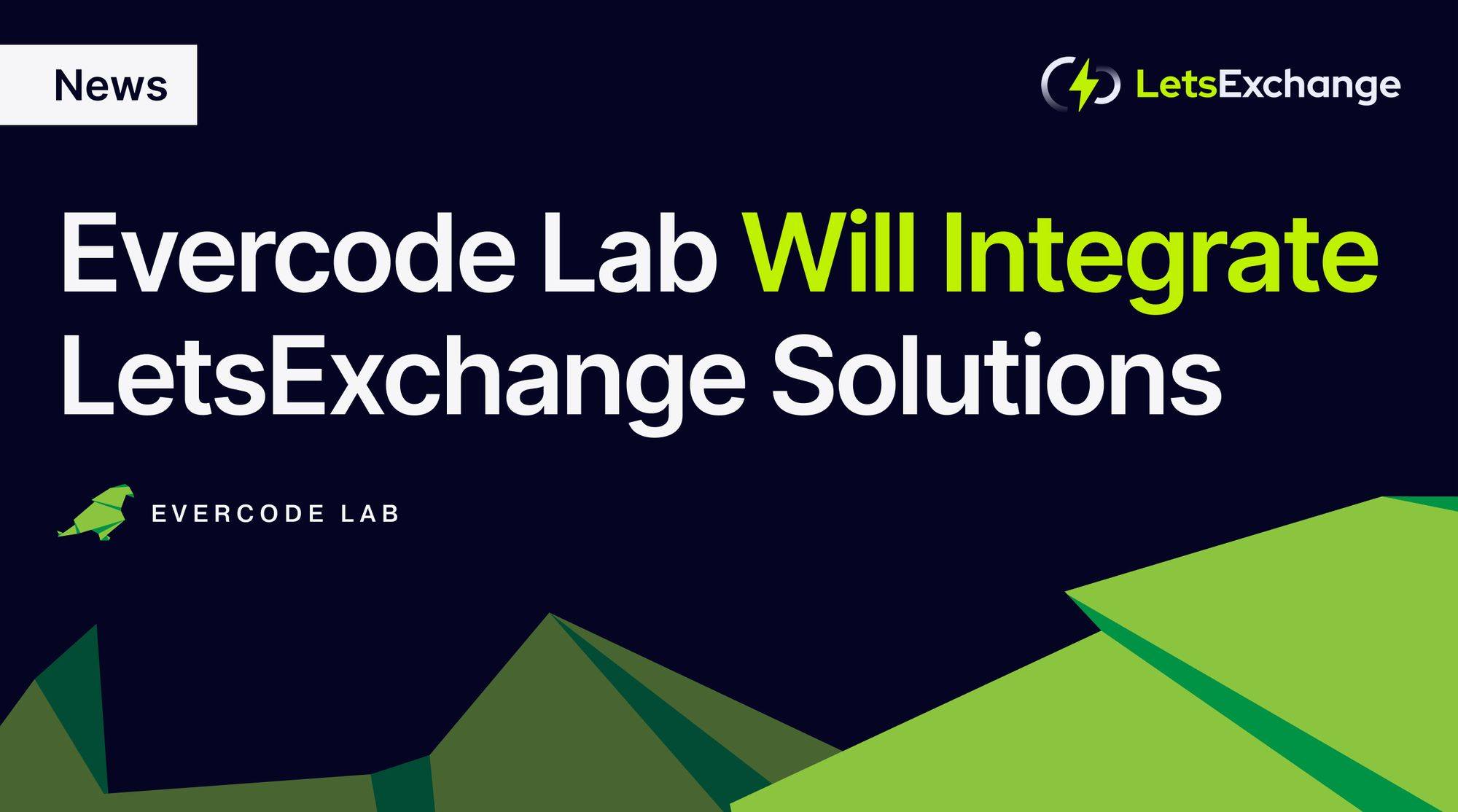 News

LetsExchange

Evercode Lab Will Integrate LetsExchange Solutions

EVERCODE LAB